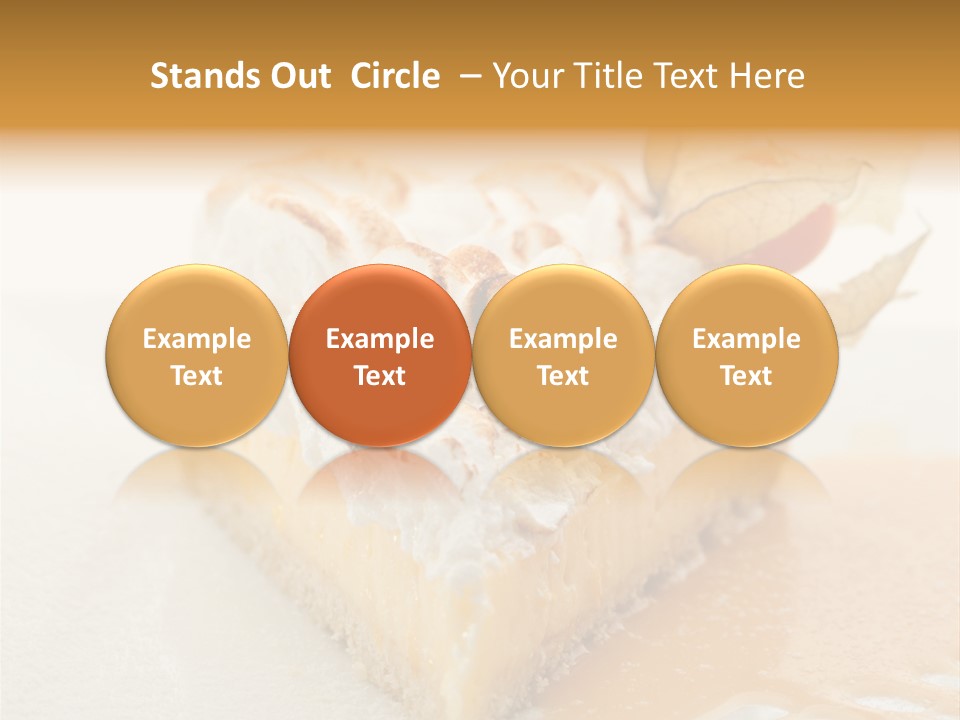 Stands Out Circle – Your Title Text Here

Example Text

Example Text

Example Text

Example Text